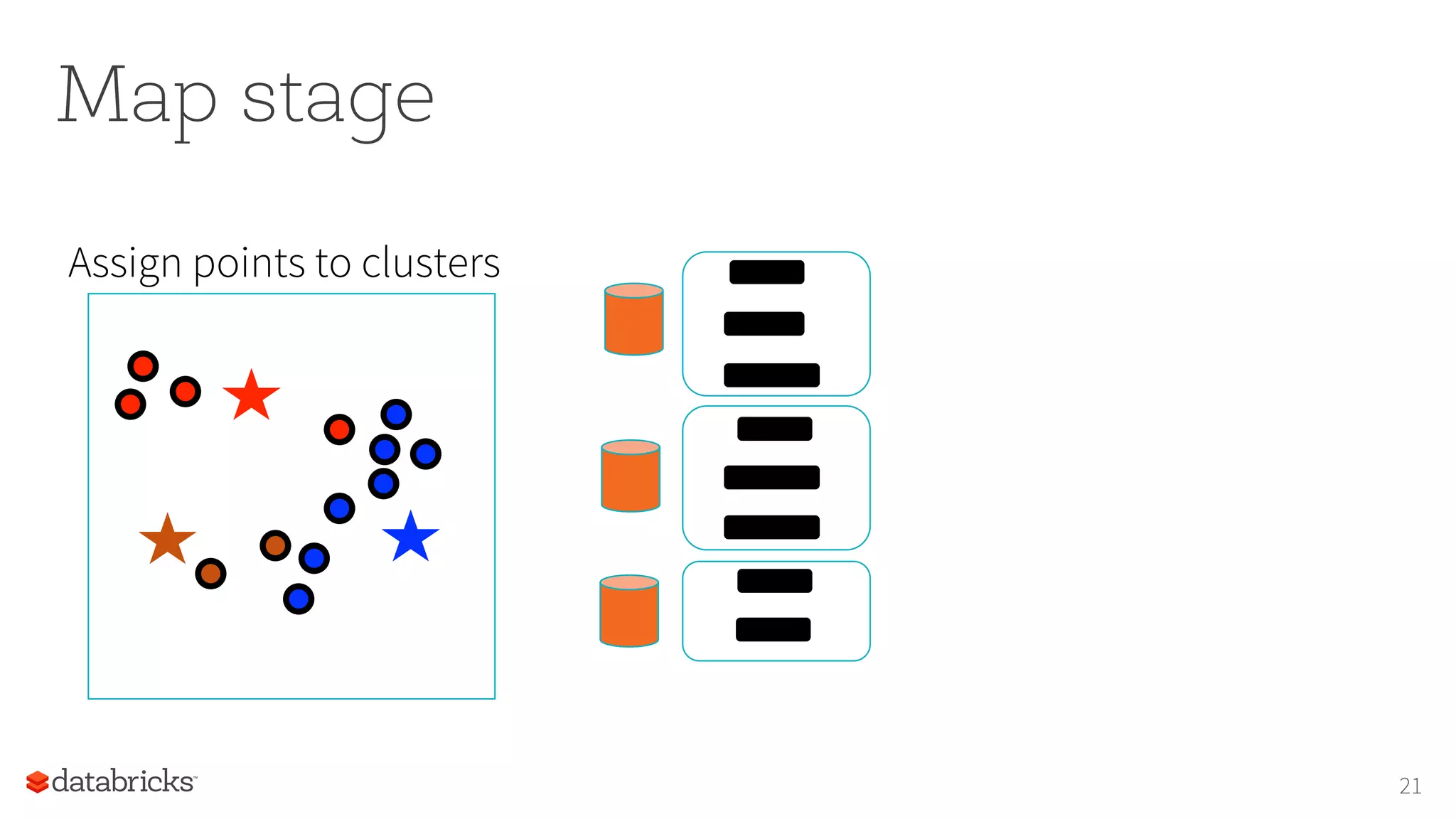 Map stage

Assign points to clusters

databricks

21